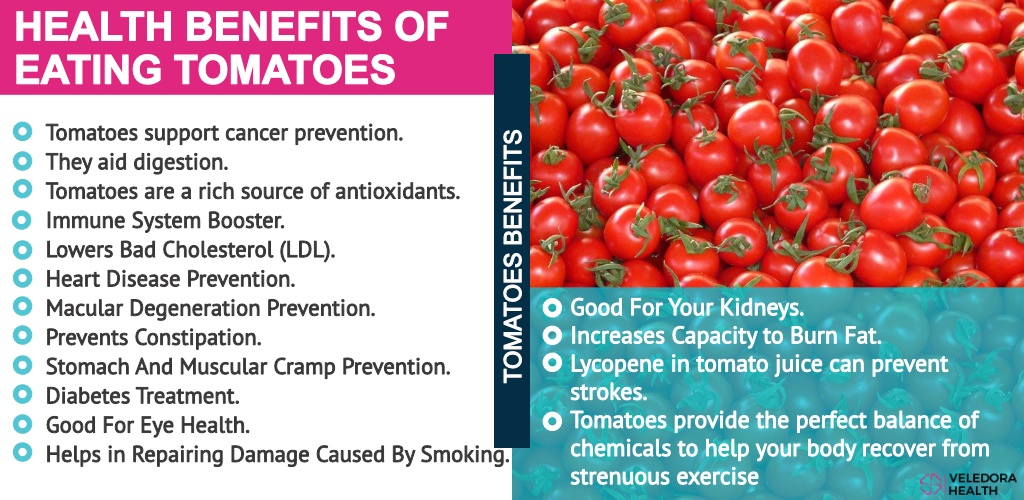 HEALTH BENEFITS OF EATING TOMATOES

Tomatoes support cancer prevention.
They aid digestion.
Tomatoes are a rich source of antioxidants.
Immune System Booster.
Lowers Bad Cholesterol (LDL).
Heart Disease Prevention.
Macular Degeneration Prevention.
Prevents Constipation.
Stomach And Muscular Cramp Prevention.
Diabetes Treatment.
Good For Eye Health.
Helps in Repairing Damage Caused By Smoking.

TOMATOES BENEFITS

Good For Your Kidneys.
Increases Capacity to Burn Fat.
Lycopene in tomato juice can prevent strokes.
Tomatoes provide the perfect balance of chemicals to help your body recover from strenuous exercise

VELEDORA HEALTH